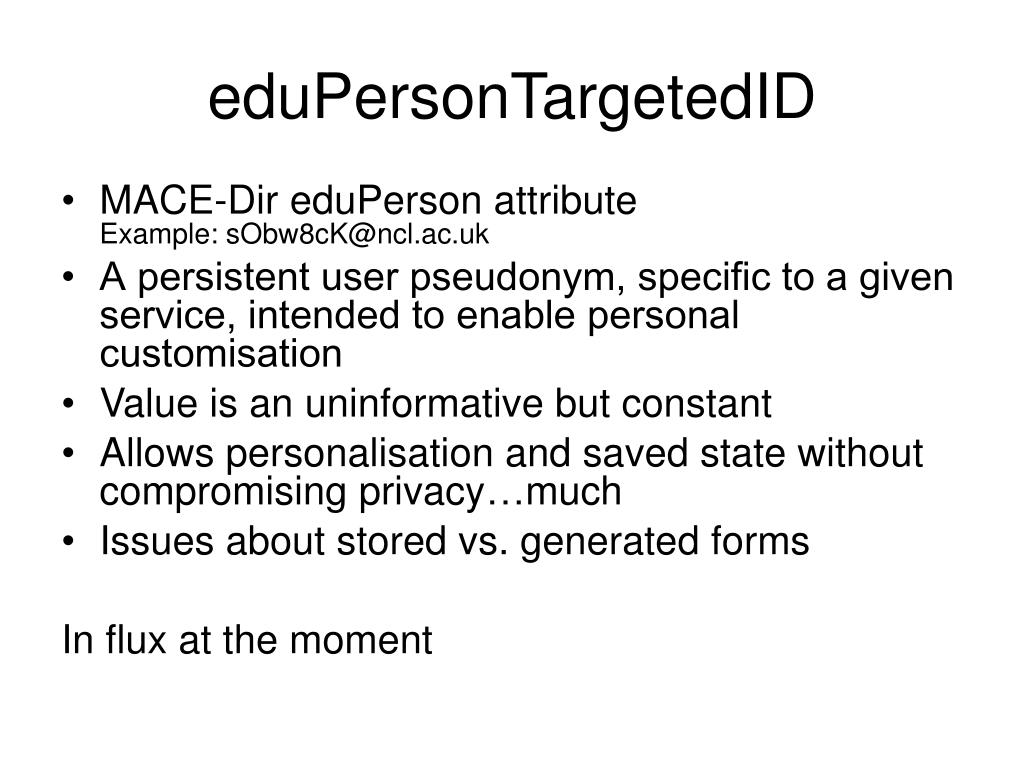 eduPersonTargetedID

• MACE-Dir eduPerson attribute
Example: sObw8cK@ncl.ac.uk
• A persistent user pseudonym, specific to a given service, intended to enable personal customisation
• Value is an uninformative but constant
• Allows personalisation and saved state without compromising privacy…much
• Issues about stored vs. generated forms

In flux at the moment